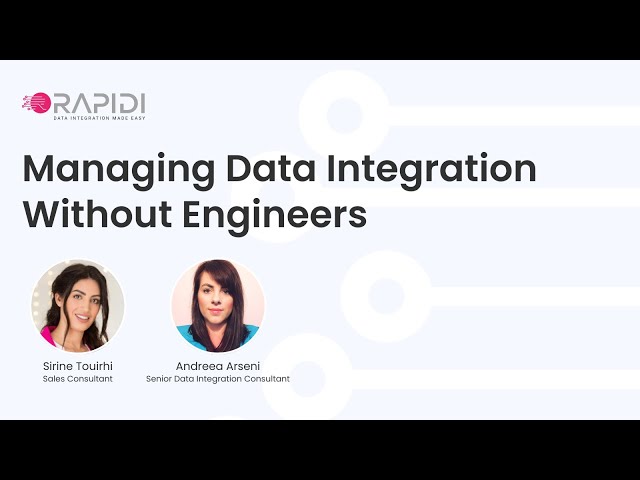 RAPIDI
DATA INTEGRATION MADE EASY

Managing Data Integration Without Engineers

Sirine Touirhi
Sales Consultant

Andreea Arseni
Senior Data Integration Consultant